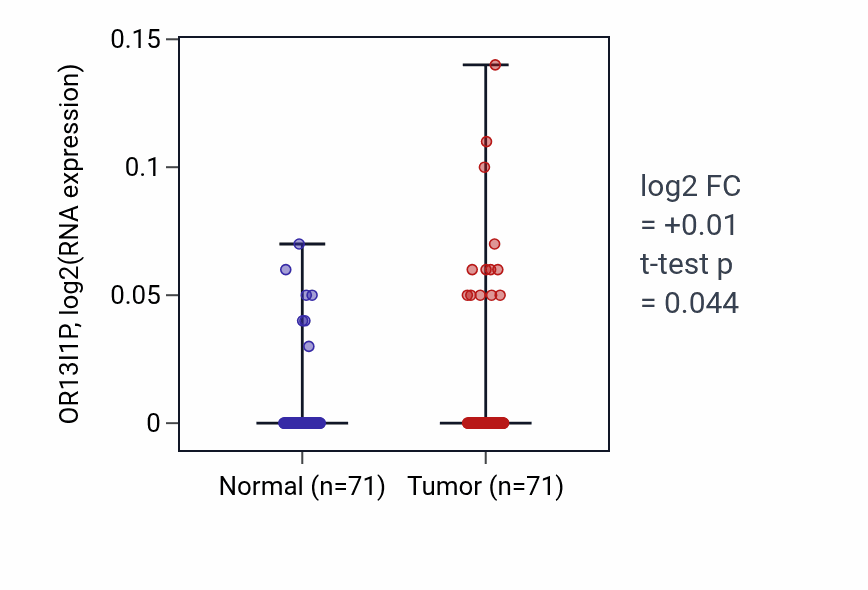 OR13I1P, log2(RNA expression)

0.15
0.1
0.05
0

Normal (n=71)
Tumor (n=71)

log2 FC = +0.01
t-test p = 0.044